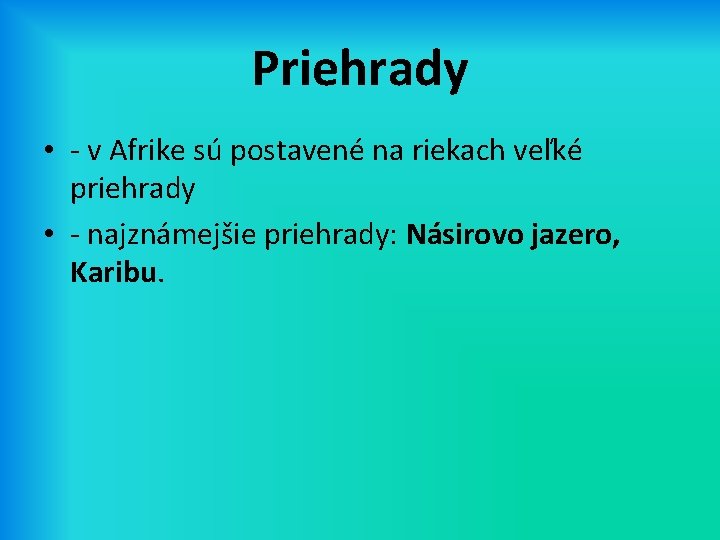 Priehrady

• - v Afrike sú postavené na riekach veľké priehrady

• - najznámejšie priehrady: Násirovo jazero, Karibu.